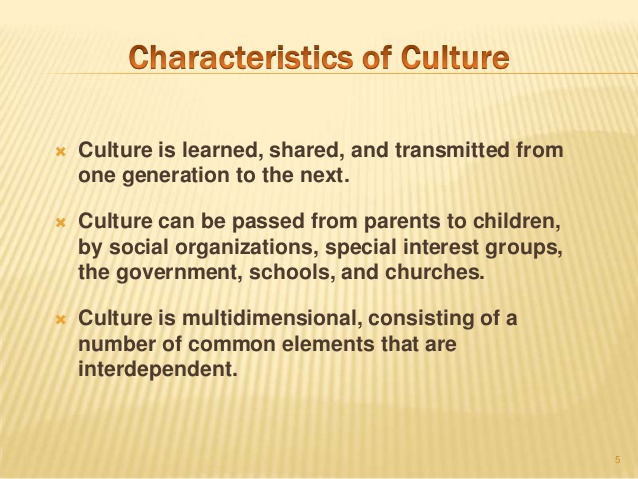 Characteristics of Culture

× Culture is learned, shared, and transmitted from one generation to the next.

× Culture can be passed from parents to children, by social organizations, special interest groups, the government, schools, and churches.

× Culture is multidimensional, consisting of a number of common elements that are interdependent.

5